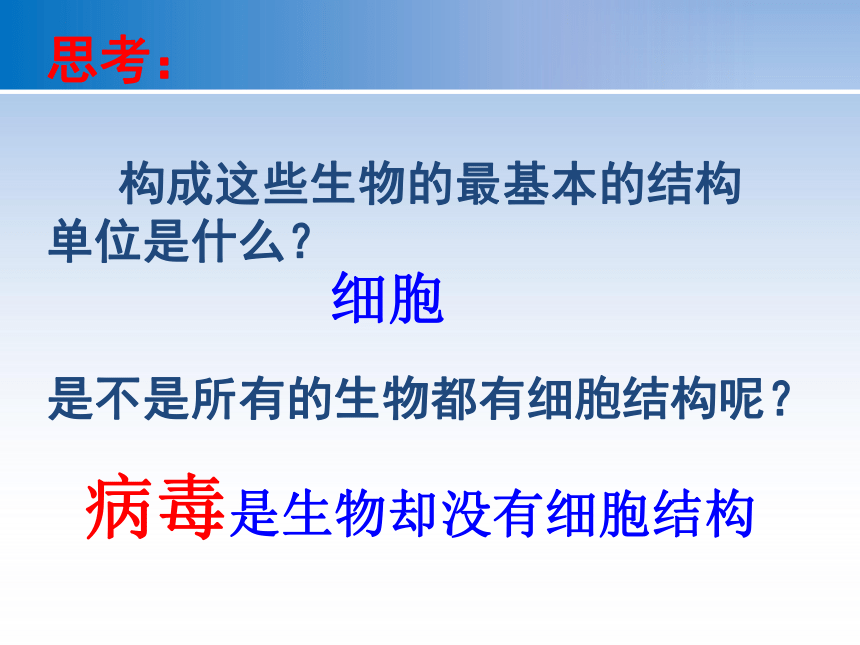 思考：

构成这些生物的最基本的结构单位是什么？

细胞

是不是所有的生物都有细胞结构呢？

病毒是生物却没有细胞结构